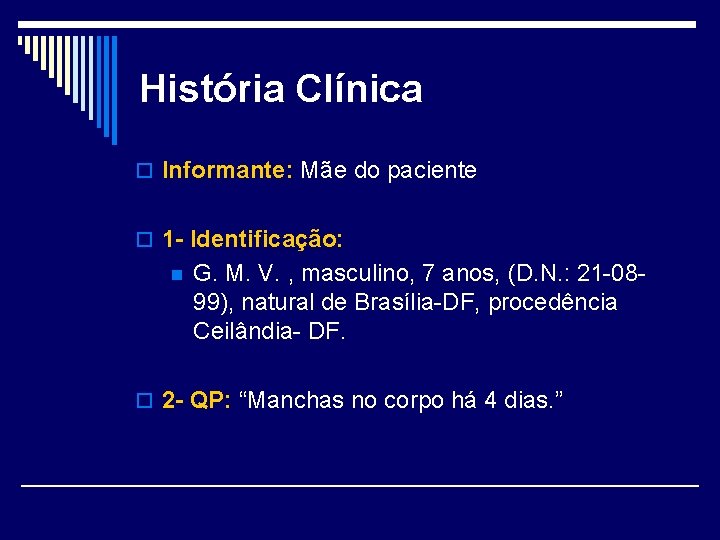 História Clínica

Informante: Mãe do paciente

1- Identificação:

G. M. V. , masculino, 7 anos, (D.N.: 21-08-99), natural de Brasília-DF, procedência Ceilândia- DF.

2- QP: “Manchas no corpo há 4 dias.”